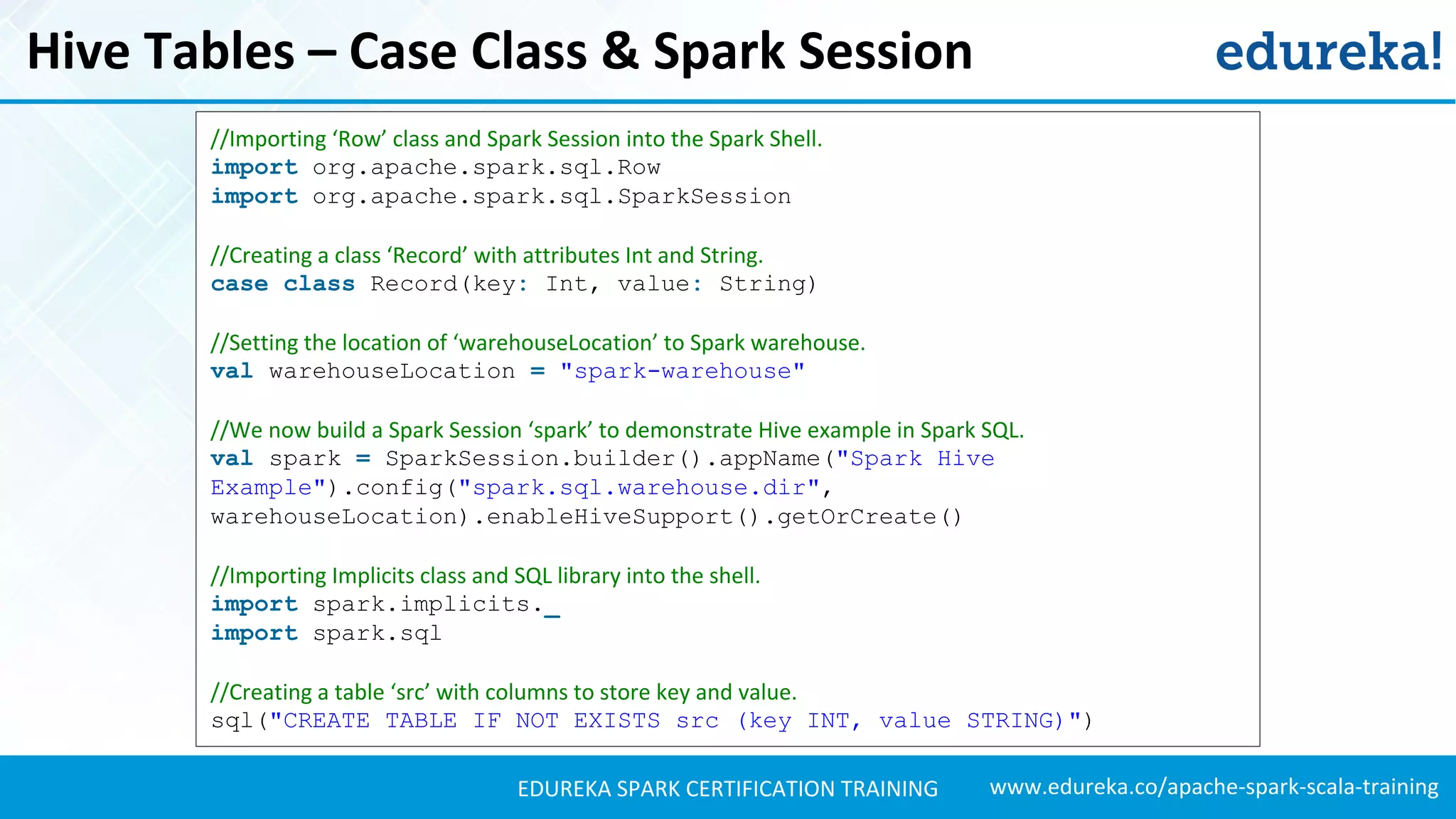 Hive Tables – Case Class & Spark Session

edureka!

//Importing ‘Row’ class and Spark Session into the Spark Shell.
import org.apache.spark.sql.Row
import org.apache.spark.sql.SparkSession

//Creating a class ‘Record’ with attributes Int and String.
case class Record(key: Int, value: String)

//Setting the location of ‘warehouseLocation’ to Spark warehouse.
val warehouseLocation = "spark-warehouse"

//We now build a Spark Session ‘spark’ to demonstrate Hive example in Spark SQL.
val spark = SparkSession.builder().appName("Spark Hive Example").config("spark.sql.warehouse.dir", warehouseLocation).enableHiveSupport().getOrCreate()

//Importing Implicits class and SQL library into the shell.
import spark.implicits._
import spark.sql

//Creating a table ‘src’ with columns to store key and value.
sql("CREATE TABLE IF NOT EXISTS src (key INT, value STRING)")

EDUREKA SPARK CERTIFICATION TRAINING
www.edureka.co/apache-spark-scala-training